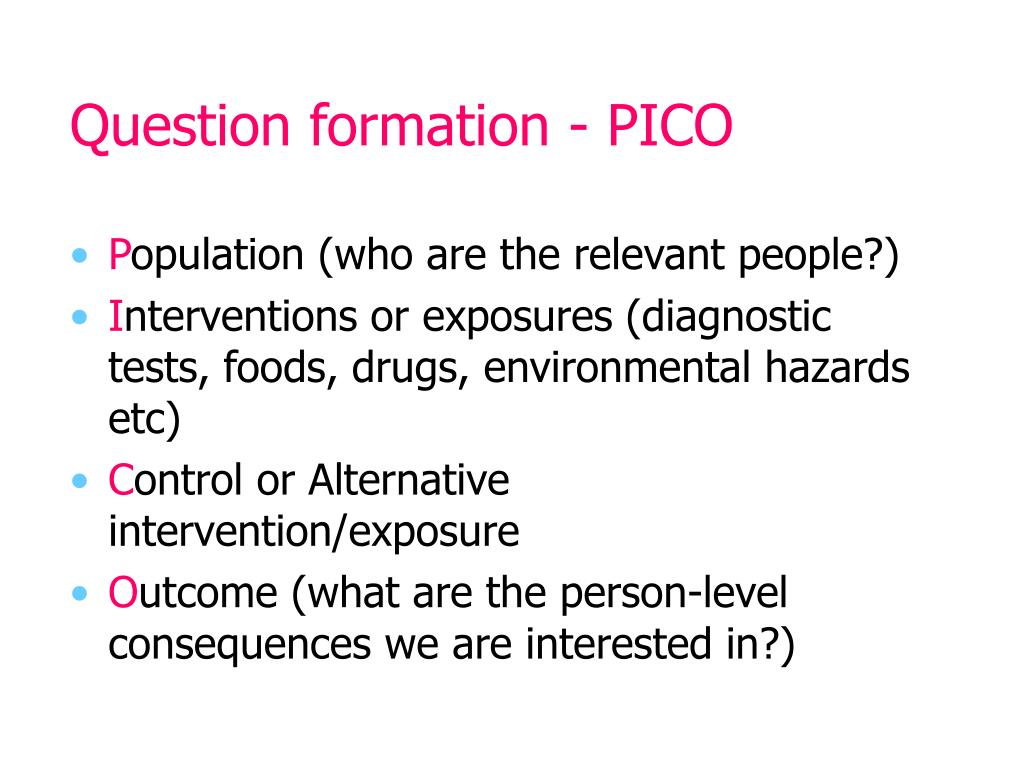 Question formation - PICO

• Population (who are the relevant people?)
• Interventions or exposures (diagnostic tests, foods, drugs, environmental hazards etc)
• Control or Alternative intervention/exposure
• Outcome (what are the person-level consequences we are interested in?)